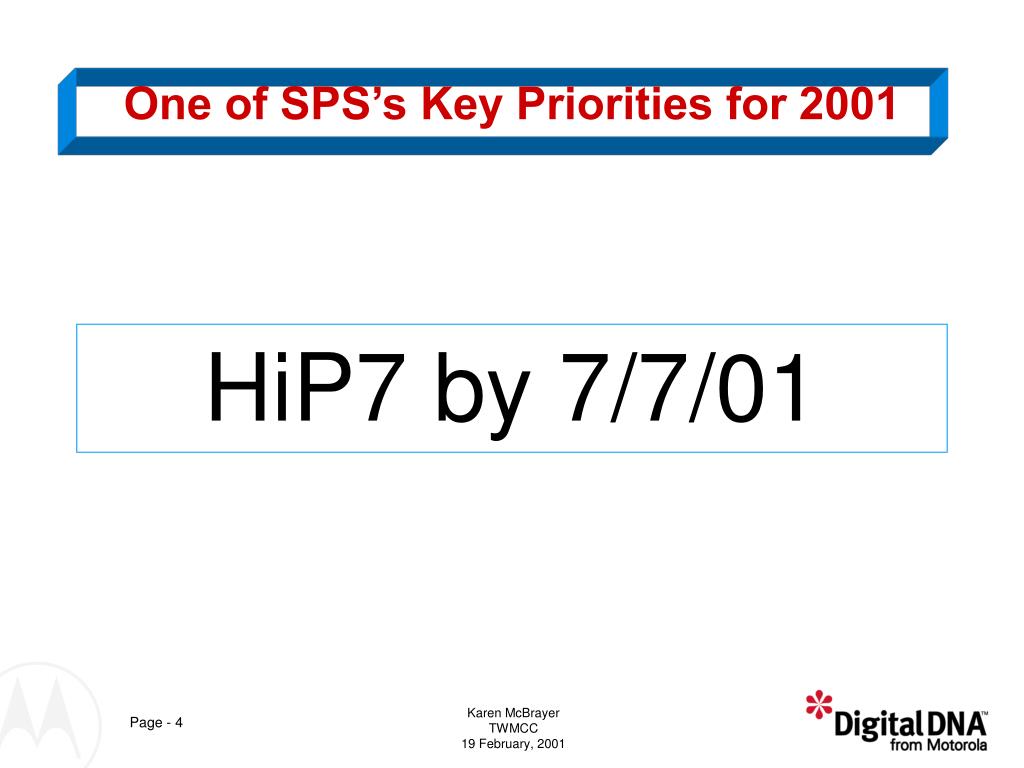 One of SPS's Key Priorities for 2001

HiP7 by 7/7/01

Page - 4

Karen McBrayer
TWMCC
19 February, 2001

DigitalDNA™
from Motorola